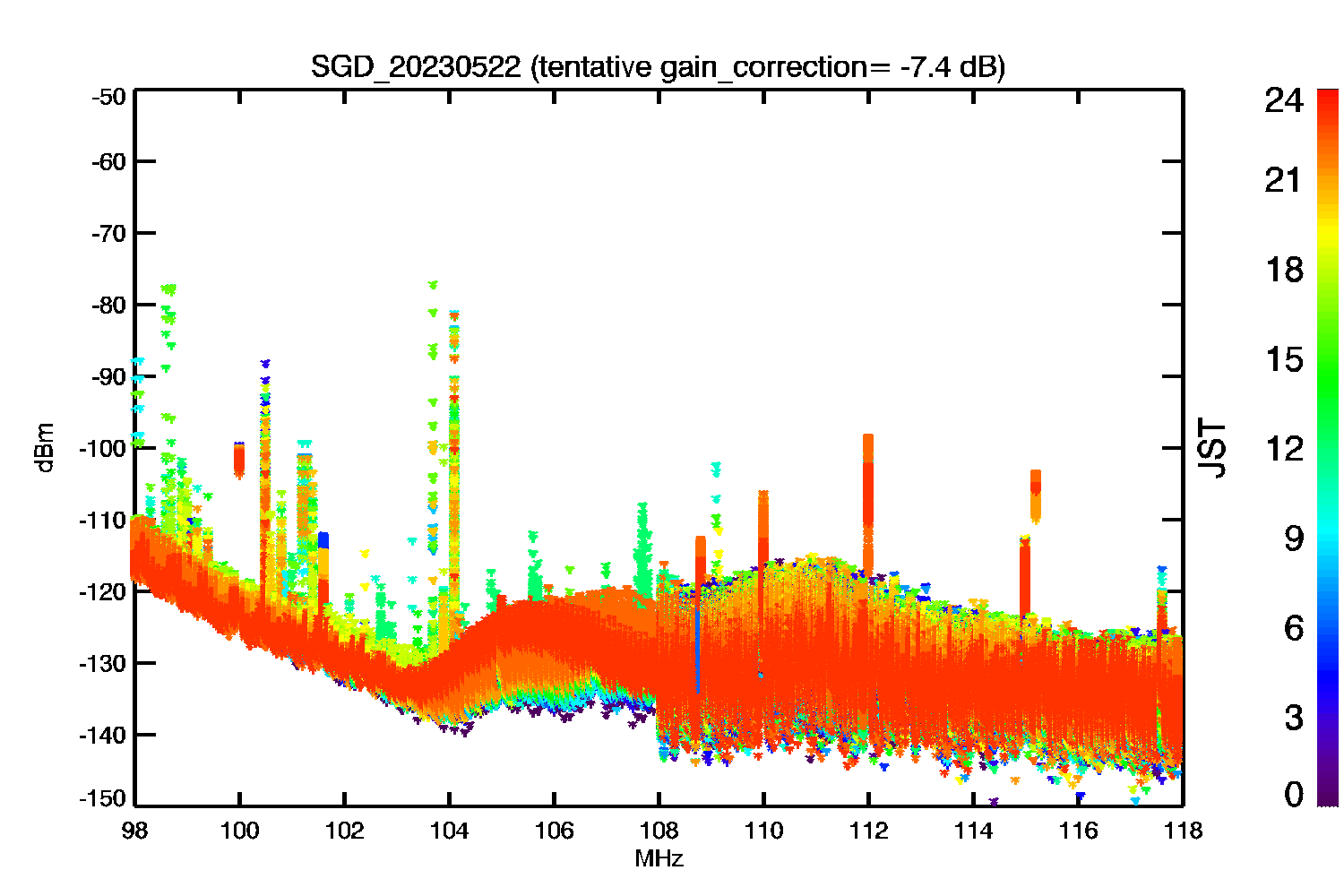 SGD_20230522 (tentative gain_correction= -7.4 dB)

-50
-60
-70
-80
-90
-100
-110
-120
-130
-140
-150

dBm

98
100
102
104
106
108
110
112
114
116
118

MHz

24
21
18
15
12
9
6
3
0

JST